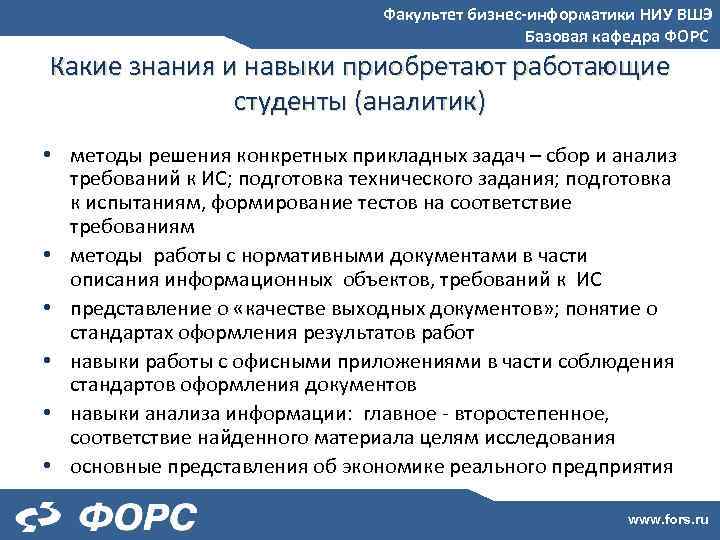 Факультет бизнес-информатики НИУ ВШЭ
Базовая кафедра ФОРС

Какие знания и навыки приобретают работающие студенты (аналитик)

• методы решения конкретных прикладных задач – сбор и анализ требований к ИС; подготовка технического задания; подготовка к испытаниям, формирование тестов на соответствие требованиям
• методы работы с нормативными документами в части описания информационных объектов, требований к ИС
• представление о «качестве выходных документов»; понятие о стандартах оформления результатов работ
• навыки работы с офисными приложениями в части соблюдения стандартов оформления документов
• навыки анализа информации: главное - второстепенное, соответствие найденного материала целям исследования
• основные представления об экономике реального предприятия

ФОРС

www.fors.ru